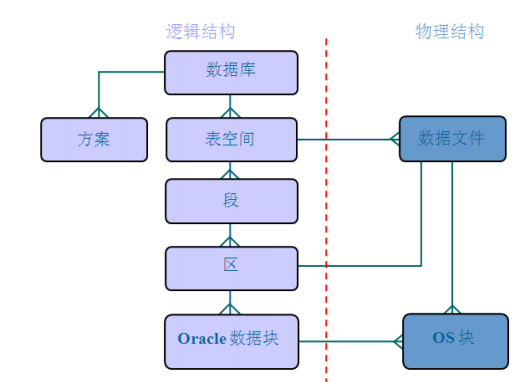 逻辑结构

物理结构

数据库

方案

表空间

数据文件

段

区

Oracle 数据块

OS 块